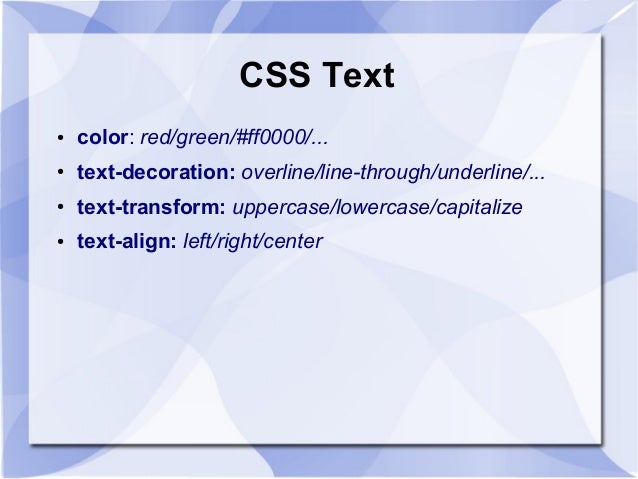 CSS Text

• color: red/green/#ff0000/...
• text-decoration: overline/line-through/underline/...
• text-transform: uppercase/lowercase/capitalize
• text-align: left/right/center